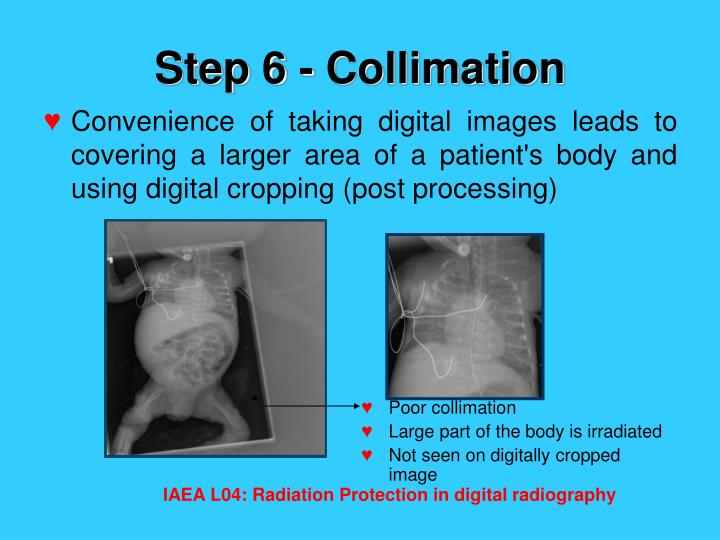 Step 6 - Collimation

♥ Convenience of taking digital images leads to covering a larger area of a patient's body and using digital cropping (post processing)

♥ Poor collimation
♥ Large part of the body is irradiated
♥ Not seen on digitally cropped image

IAEA L04: Radiation Protection in digital radiography